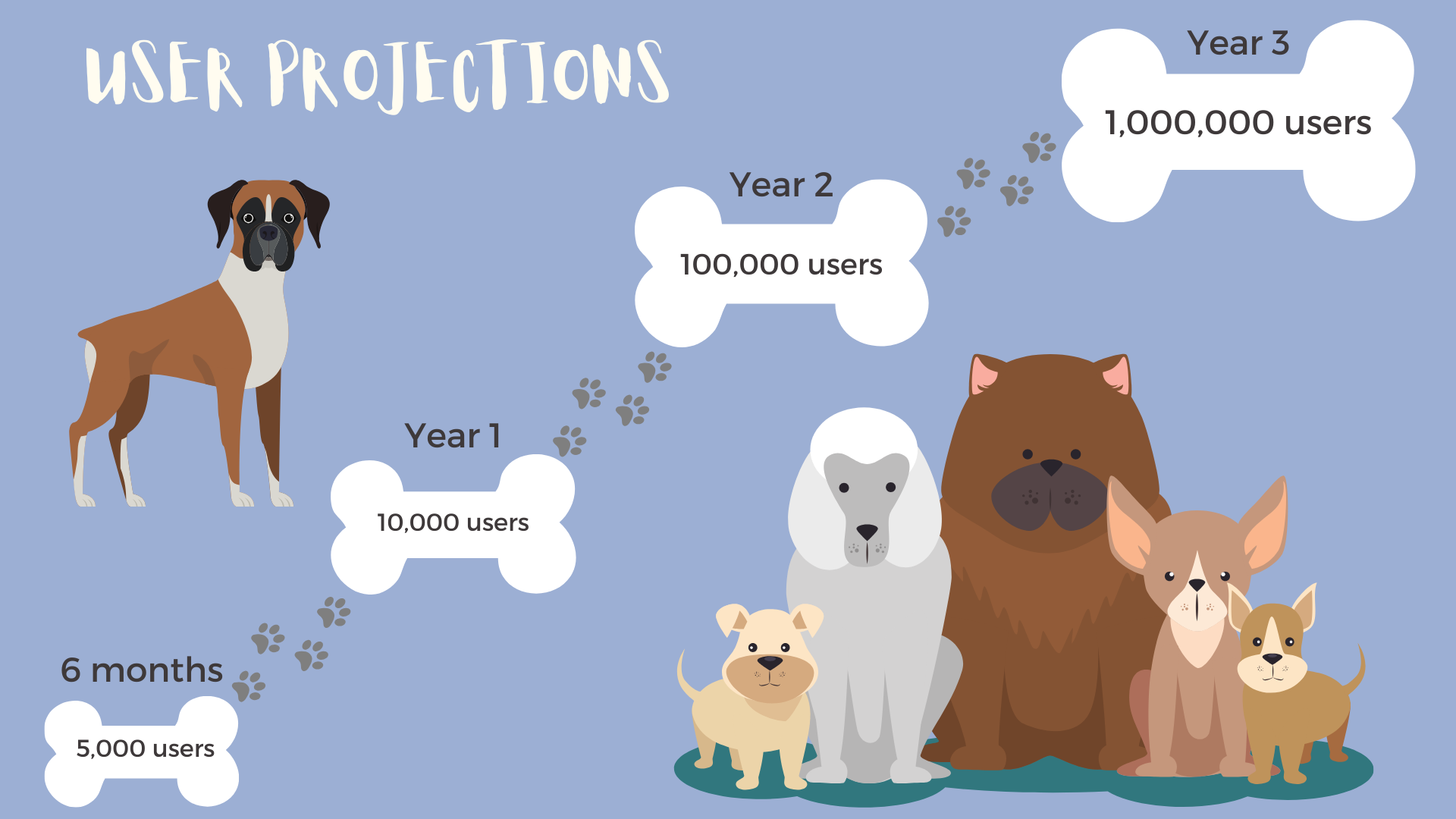 USER PROJECTIONS

6 months

5,000 users

Year 1

10,000 users

Year 2

100,000 users

Year 3

1,000,000 users